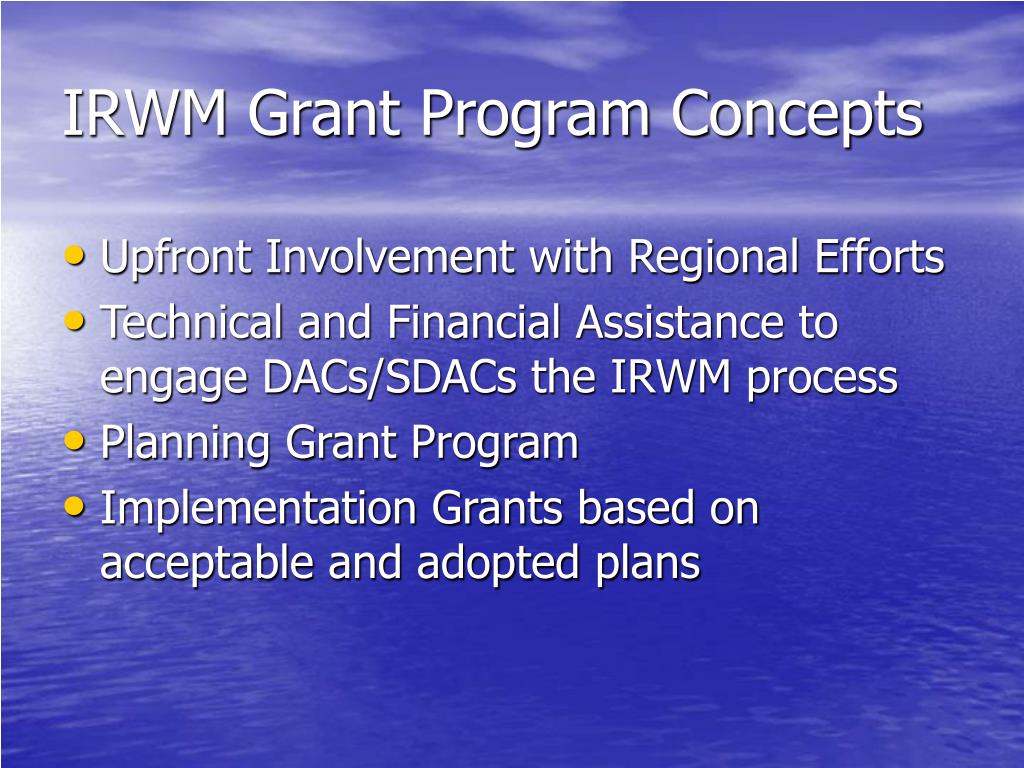 IRWM Grant Program Concepts

• Upfront Involvement with Regional Efforts
• Technical and Financial Assistance to engage DACs/SDACs the IRWM process
• Planning Grant Program
• Implementation Grants based on acceptable and adopted plans